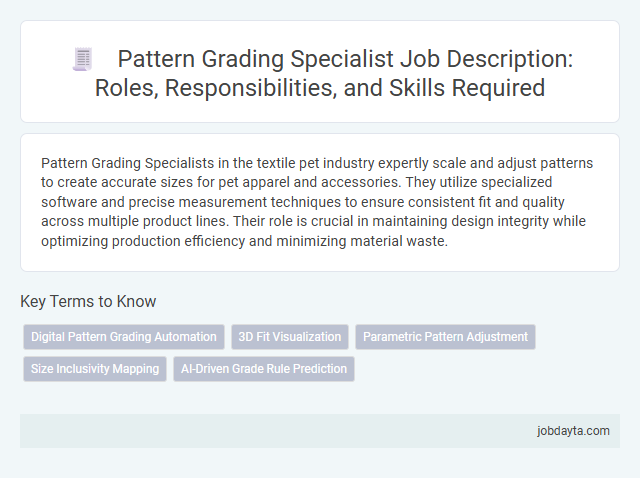 Pattern Grading Specialist Job Description: Roles, Responsibilities, and Skills Required

Pattern Grading Specialists in the textile pet industry expertly scale and adjust patterns to create accurate sizes for pet apparel and accessories. They utilize specialized software and precise measurement techniques to ensure consistent fit and quality across multiple product lines. Their role is crucial in maintaining design integrity while optimizing production efficiency and minimizing material waste.

Key Terms to Know

Digital Pattern Grading Automation

3D Fit Visualization

Parametric Pattern Adjustment

Size Inclusivity Mapping

AI-Driven Grade Rule Prediction

jobdayta.com